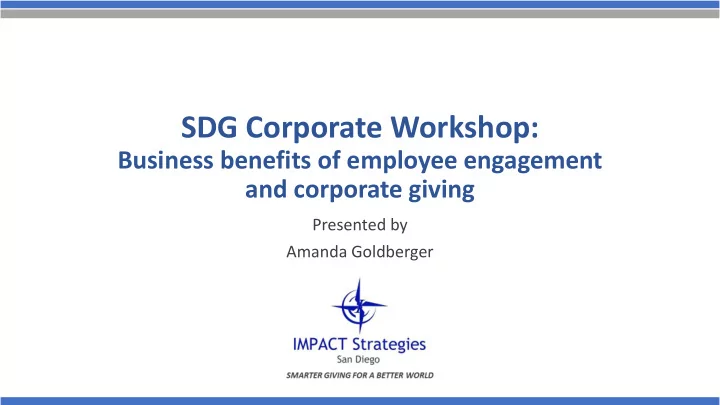 SDG Corporate Workshop:
Business benefits of employee engagement and corporate giving

Presented by

Amanda Goldberger

IMPACT Strategies
San Diego
SMARTER GIVING FOR A BETTER WORLD